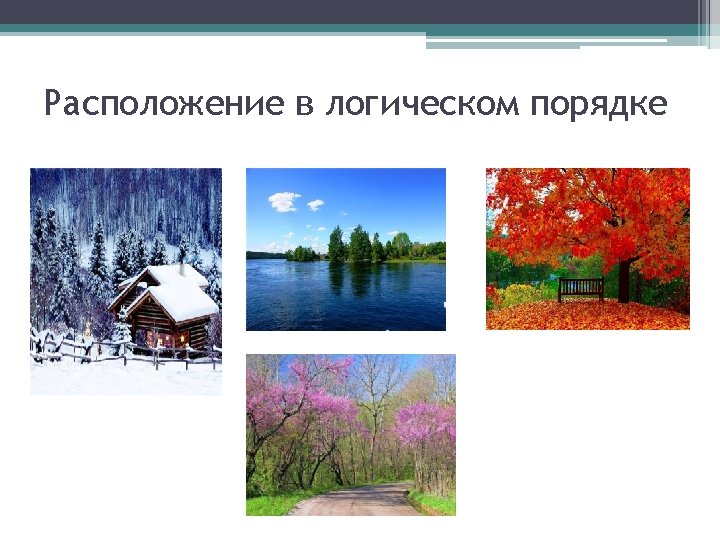 Расположение в логическом порядке